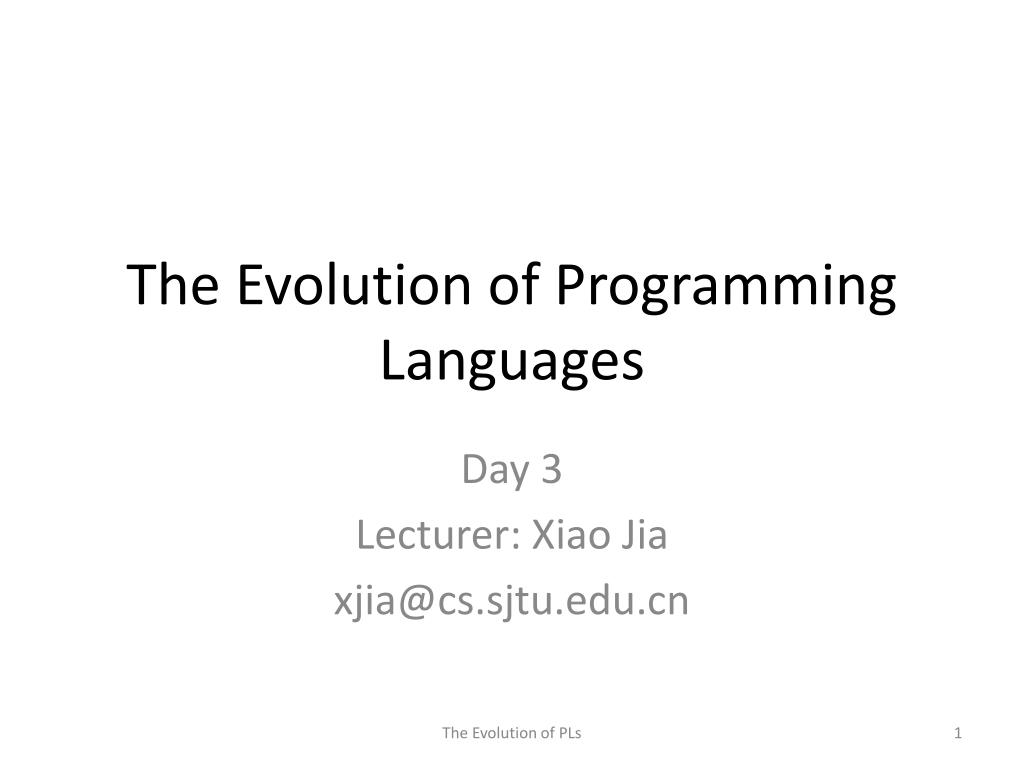 The Evolution of Programming Languages

Day 3
Lecturer: Xiao Jia
xjia@cs.sjtu.edu.cn

The Evolution of PLs

1